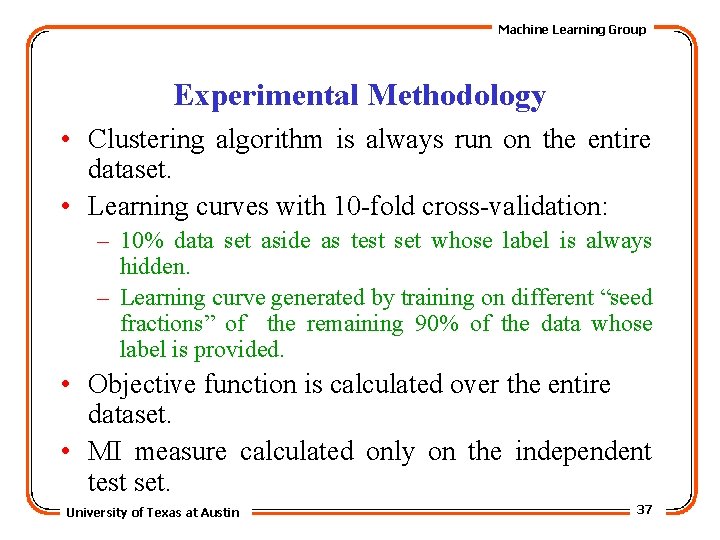 Machine Learning Group

Experimental Methodology

• Clustering algorithm is always run on the entire dataset.

• Learning curves with 10-fold cross-validation:

– 10% data set aside as test set whose label is always hidden.

– Learning curve generated by training on different “seed fractions” of the remaining 90% of the data whose label is provided.

• Objective function is calculated over the entire dataset.

• MI measure calculated only on the independent test set.

University of Texas at Austin

37